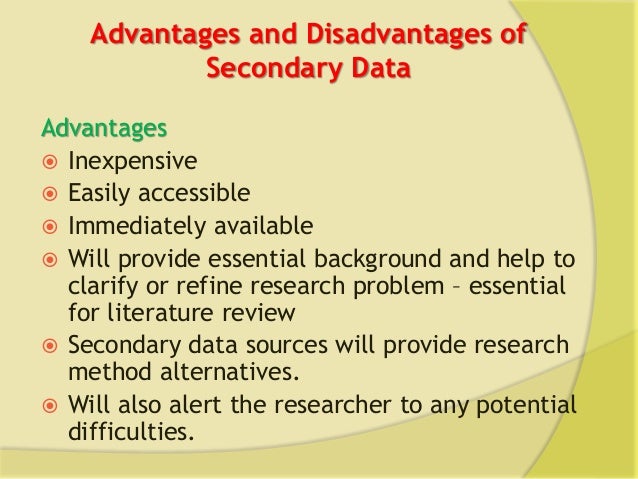 Advantages and Disadvantages of Secondary Data

Advantages
Inexpensive
Easily accessible
Immediately available
Will provide essential background and help to clarify or refine research problem – essential for literature review
Secondary data sources will provide research method alternatives.
Will also alert the researcher to any potential difficulties.